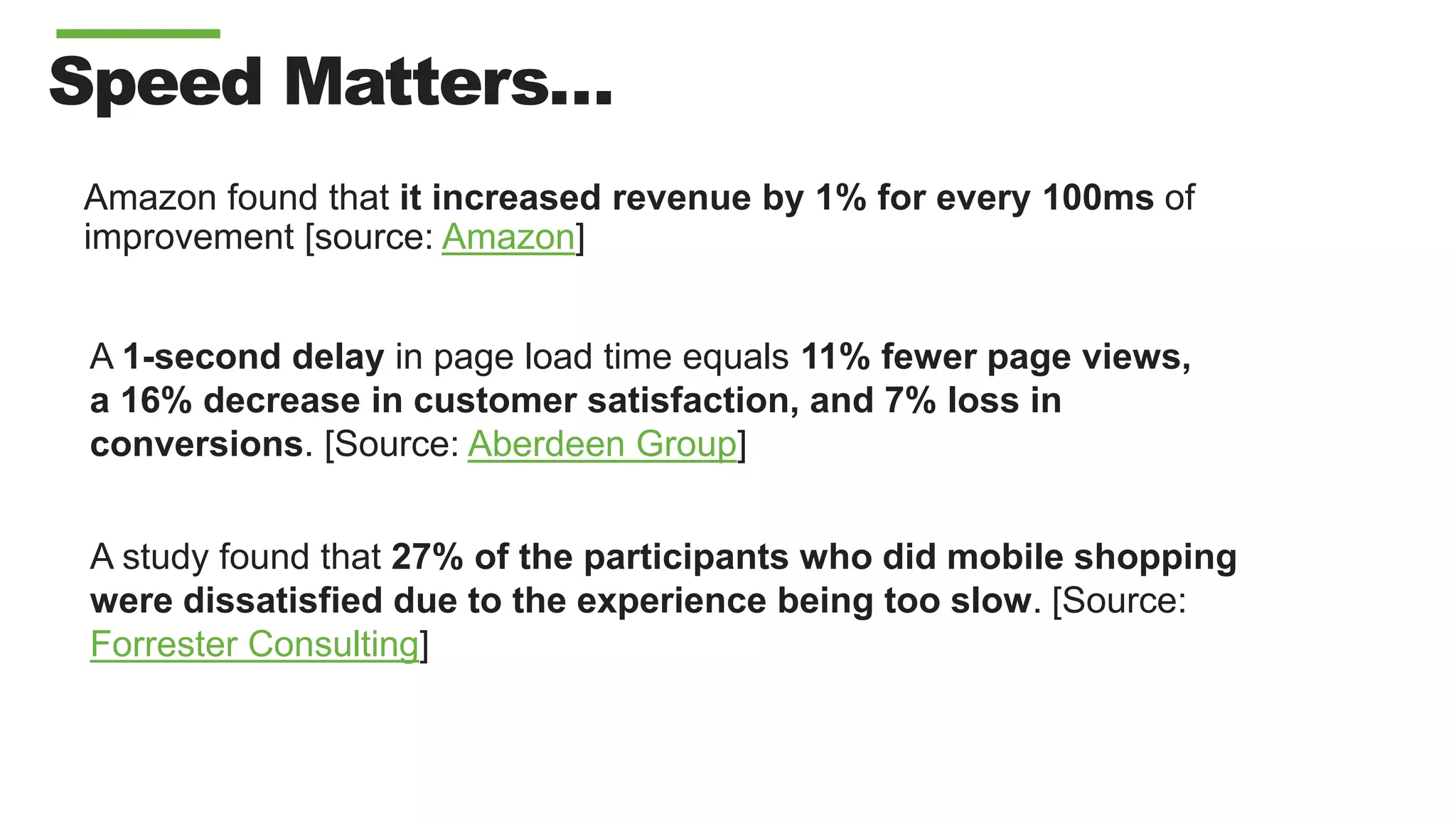 Speed Matters...

Amazon found that it increased revenue by 1% for every 100ms of improvement [source: Amazon]

A 1-second delay in page load time equals 11% fewer page views, a 16% decrease in customer satisfaction, and 7% loss in conversions. [Source: Aberdeen Group]

A study found that 27% of the participants who did mobile shopping were dissatisfied due to the experience being too slow. [Source: Forrester Consulting]